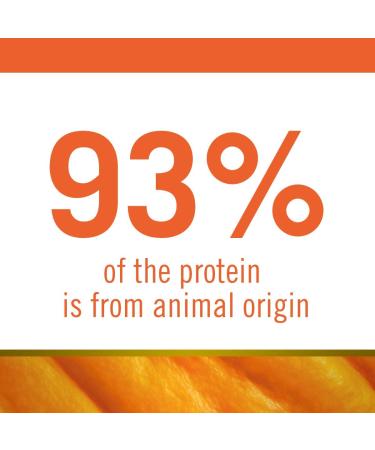 93%

of the protein is from animal origin